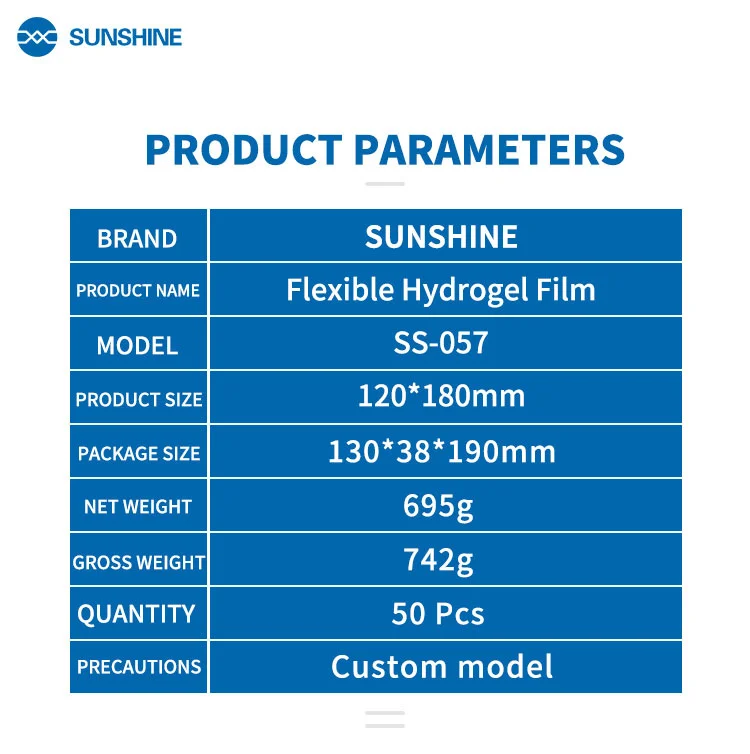 SUNSHINE

PRODUCT PARAMETERS

| BRAND | SUNSHINE |
|---|---|
| PRODUCT NAME | Flexible Hydrogel Film |
| MODEL | SS-057 |
| PRODUCT SIZE | 120*180mm |
| PACKAGE SIZE | 130*38*190mm |
| NET WEIGHT | 695g |
| GROSS WEIGHT | 742g |
| QUANTITY | 50 Pcs |
| PRECAUTIONS | Custom model |